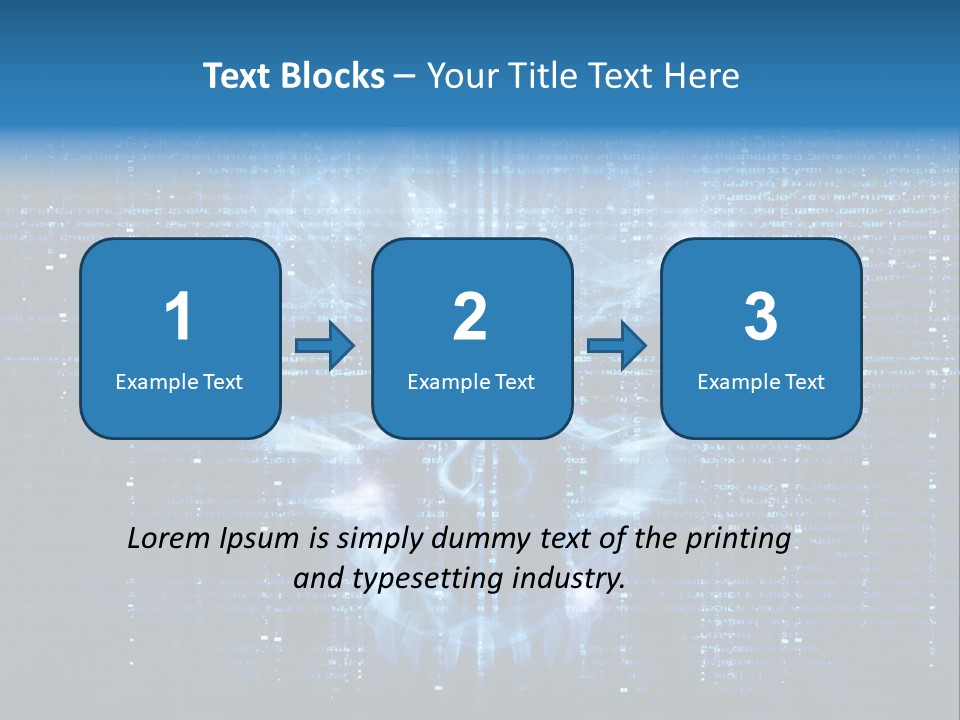 Text Blocks – Your Title Text Here

1
Example Text

2
Example Text

3
Example Text

Lorem Ipsum is simply dummy text of the printing and typesetting industry.